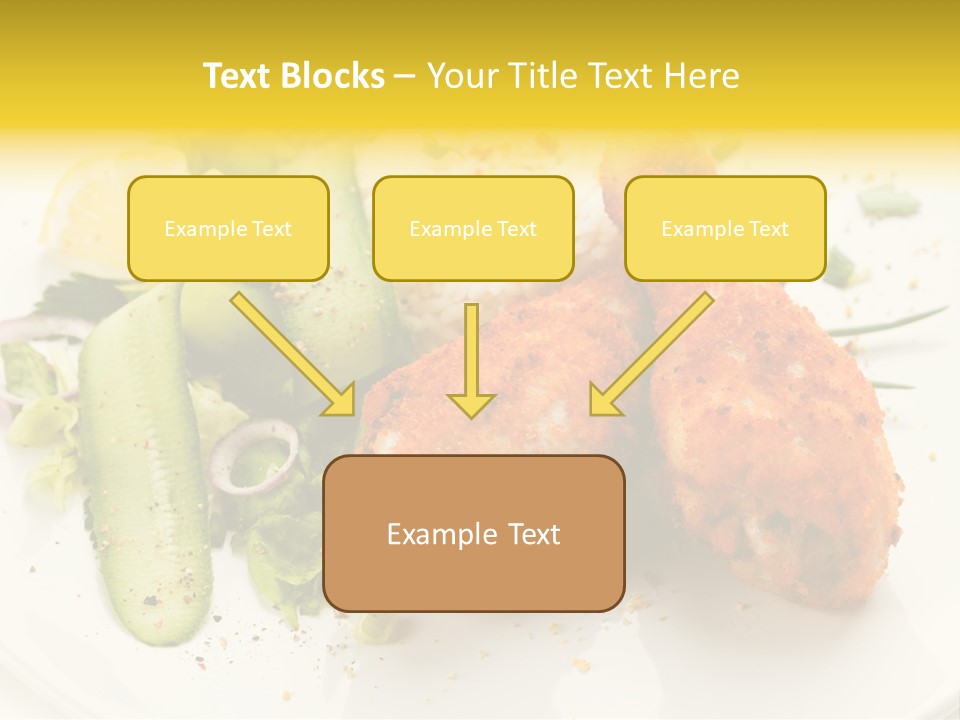 Text Blocks – Your Title Text Here

Example Text

Example Text

Example Text

Example Text